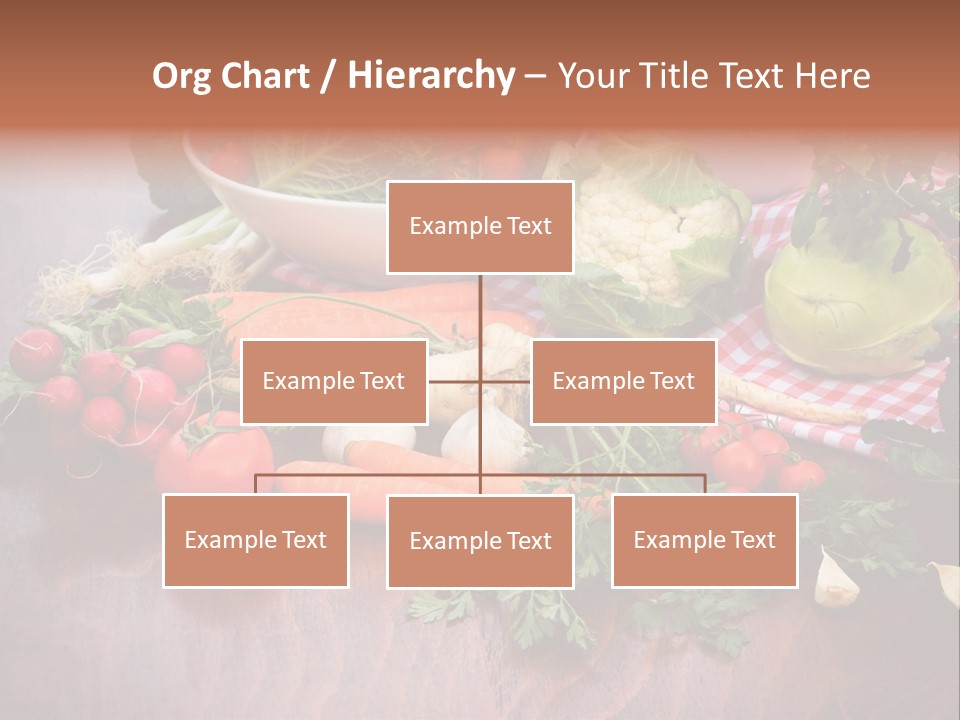 Org Chart / Hierarchy – Your Title Text Here

Example Text

Example Text

Example Text

Example Text

Example Text

Example Text